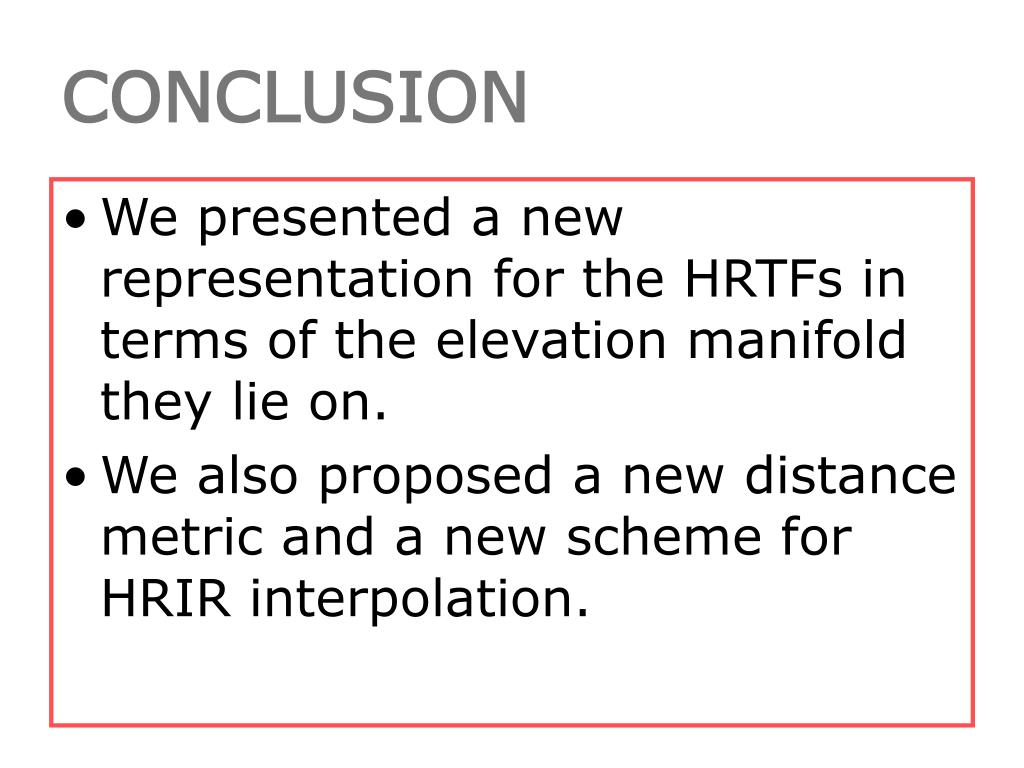 CONCLUSION

• We presented a new representation for the HRTFs in terms of the elevation manifold they lie on.

• We also proposed a new distance metric and a new scheme for HRIR interpolation.